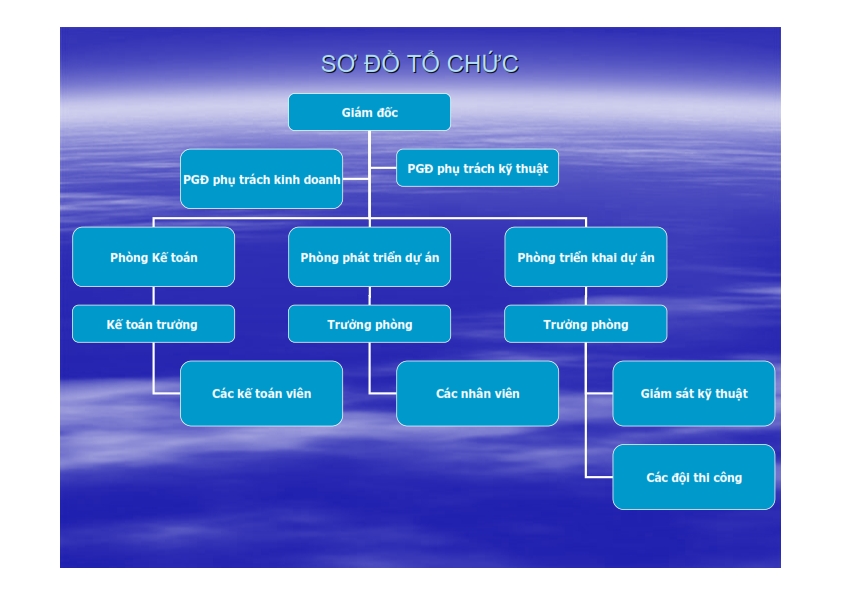 SƠ ĐỒ TỔ CHỨC

Giám đốc

PGĐ phụ trách kinh doanh

PGĐ phụ trách kỹ thuật

Phòng Kế toán

Phòng phát triển dự án

Phòng triển khai dự án

Kế toán trưởng

Trưởng phòng

Trưởng phòng

Các kế toán viên

Các nhân viên

Giám sát kỹ thuật

Các đội thi công